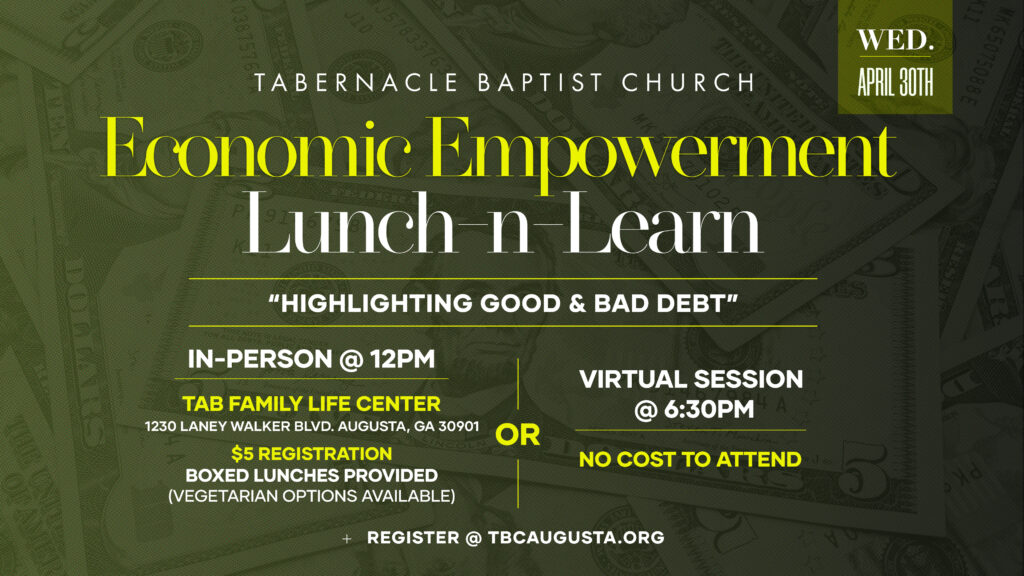 WED.
APRIL 30TH

TABERNACLE BAPTIST CHURCH

Economic Empowerment
Lunch-n-Learn

"HIGHLIGHTING GOOD & BAD DEBT"

IN-PERSON @ 12PM

TAB FAMILY LIFE CENTER
1230 LANEY WALKER BLVD. AUGUSTA, GA 30901

$5 REGISTRATION
BOXED LUNCHES PROVIDED
(VEGETARIAN OPTIONS AVAILABLE)

OR

VIRTUAL SESSION
@ 6:30PM

NO COST TO ATTEND

+ REGISTER @ TBCAUGUSTA.ORG